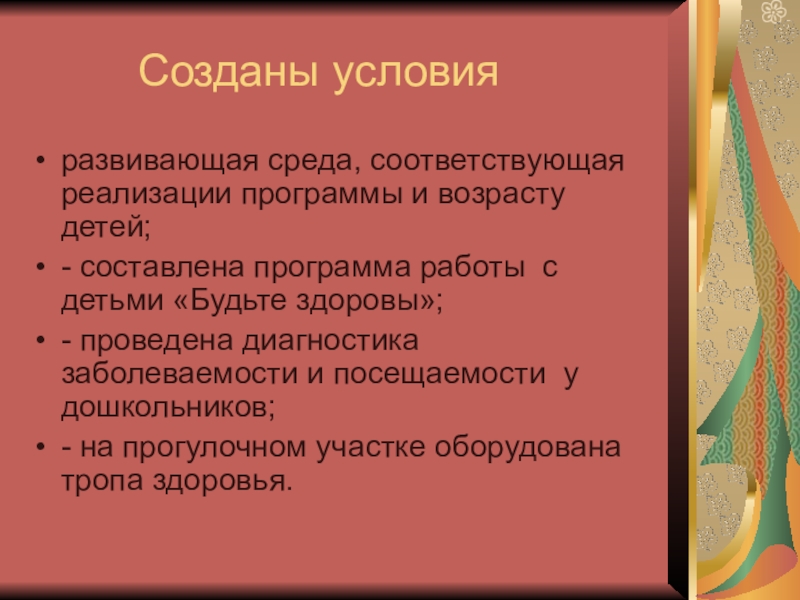 Созданы условия

• развивающая среда, соответствующая реализации программы и возрасту детей;
• - составлена программа работы с детьми «Будьте здоровы»;
• - проведена диагностика заболеваемости и посещаемости у дошкольников;
• - на прогулочном участке оборудована тропа здоровья.